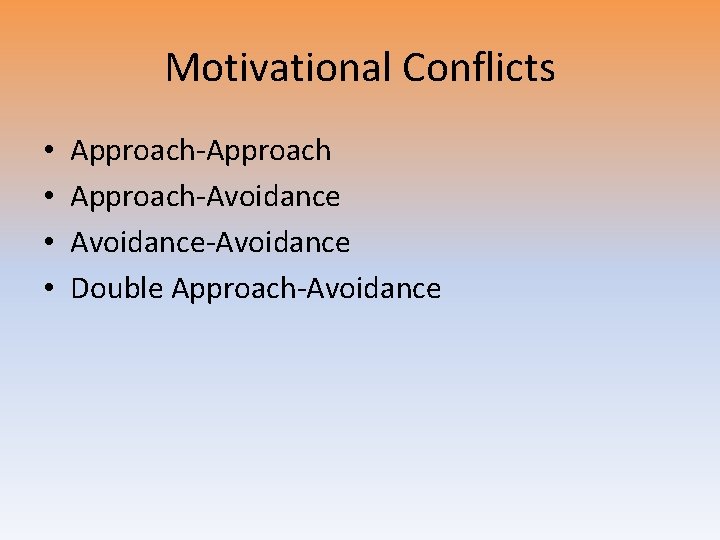 Motivational Conflicts

• Approach-Approach
• Approach-Avoidance
• Avoidance-Avoidance
• Double Approach-Avoidance